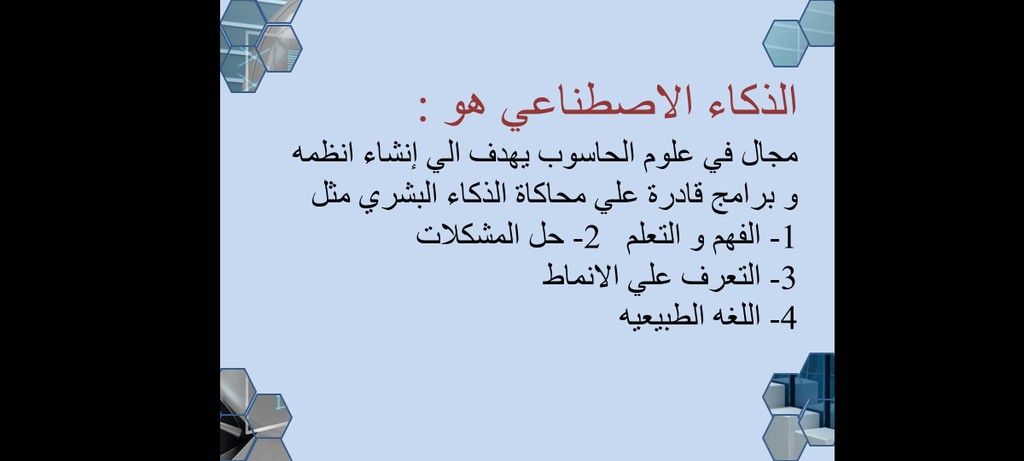 الذكاء الاصطناعي هو :
مجال في علوم الحاسوب يهدف الي إنشاء انظمه و برامج قادرة علي محاكاة الذكاء البشري مثل
1- الفهم و التعلم 2- حل المشكلات
3- التعرف علي الانماط
4- اللغه الطبيعيه